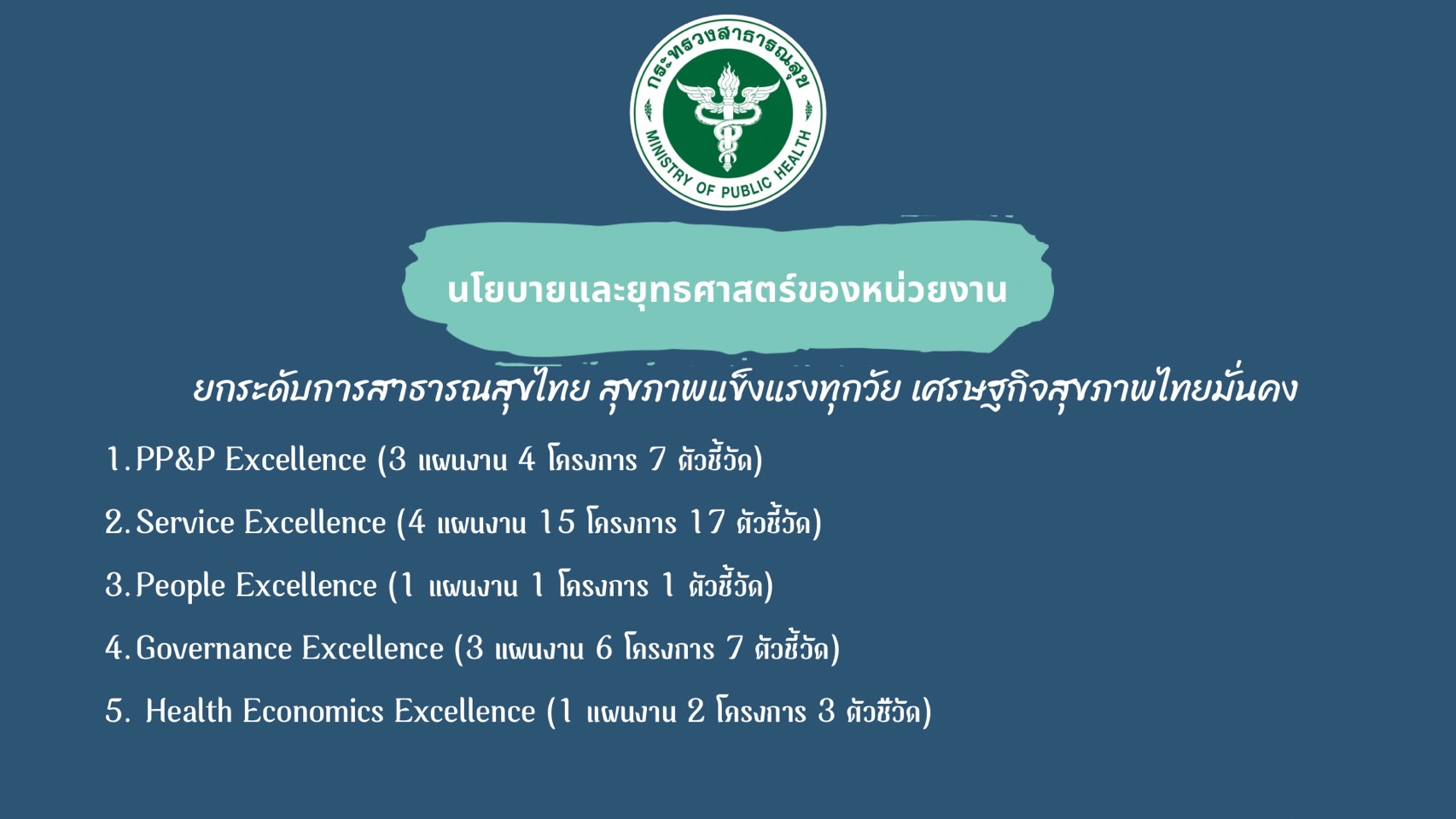 กระทรวงสาธารณสุข
MINISTRY OF PUBLIC HEALTH

นโยบายและยุทธศาสตร์ของหน่วยงาน

ยกระดับการสาธารณสุขไทย สุขภาพแข็งแรงทุกวัย เศรษฐกิจสุขภาพไทยมั่นคง

1. PP&P Excellence (3 แผนงาน 4 โครงการ 7 ตัวชี้วัด)

2. Service Excellence (4 แผนงาน 15 โครงการ 17 ตัวชี้วัด)

3. People Excellence (1 แผนงาน 1 โครงการ 1 ตัวชี้วัด)

4. Governance Excellence (3 แผนงาน 6 โครงการ 7 ตัวชี้วัด)

5. Health Economics Excellence (1 แผนงาน 2 โครงการ 3 ตัวชีวัด)